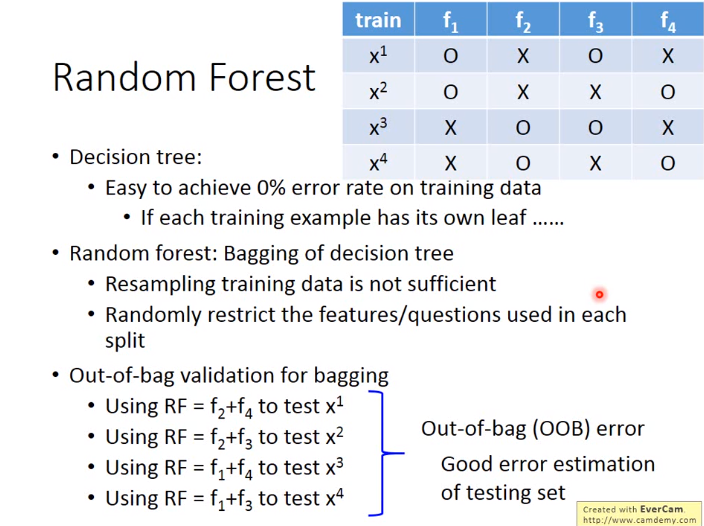 Random Forest

| train | $f_1$ | $f_2$ | $f_3$ | $f_4$ |
|---|---|---|---|---|
| $x^1$ | O | X | O | X |
| $x^2$ | O | X | X | O |
| $x^3$ | X | O | O | X |
| $x^4$ | X | O | X | O |

• Decision tree:
  • Easy to achieve 0% error rate on training data
    • If each training example has its own leaf ……
• Random forest: Bagging of decision tree
  • Resampling training data is not sufficient
  • Randomly restrict the features/questions used in each split
• Out-of-bag validation for bagging
  • Using RF = $f_2$+$f_4$ to test $x^1$
  • Using RF = $f_2$+$f_3$ to test $x^2$
  • Using RF = $f_1$+$f_4$ to test $x^3$
  • Using RF = $f_1$+$f_3$ to test $x^4$

Out-of-bag (OOB) error

Good error estimation of testing set

Created with EverCam.
http://www.camdemy.com